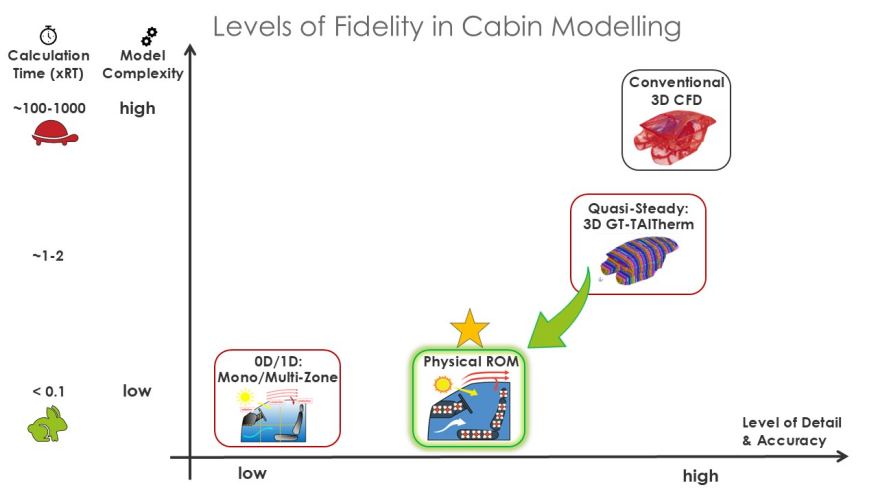 Levels of Fidelity in Cabin Modelling

Calculation Time (xRT)

Model Complexity

~100-1000

high

~1-2

< 0.1

low

Conventional 3D CFD

Quasi-Steady: 3D GT-TAITherm

0D/1D: Mono/Multi-Zone

Physical ROM

Level of Detail & Accuracy

low

high